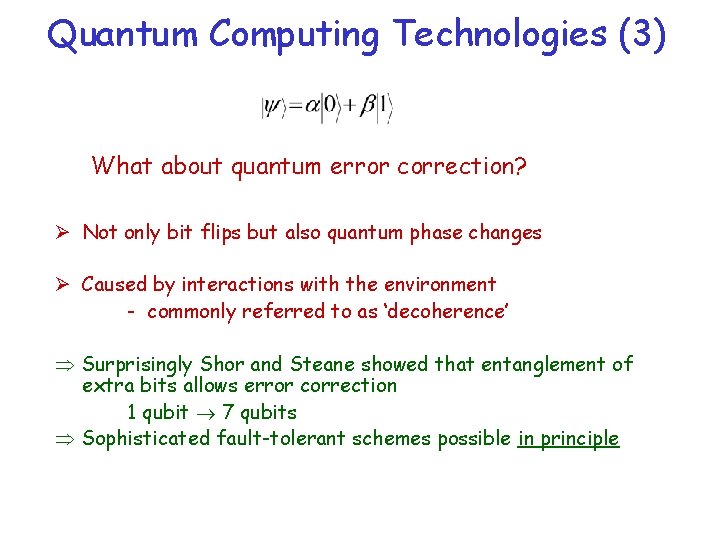 Quantum Computing Technologies (3)

$|\psi\rangle = \alpha|0\rangle + \beta|1\rangle$

What about quantum error correction?

➢ Not only bit flips but also quantum phase changes

➢ Caused by interactions with the environment
- commonly referred to as 'decoherence'

$\Rightarrow$ Surprisingly Shor and Steane showed that entanglement of extra bits allows error correction
1 qubit $\rightarrow$ 7 qubits
$\Rightarrow$ Sophisticated fault-tolerant schemes possible in principle